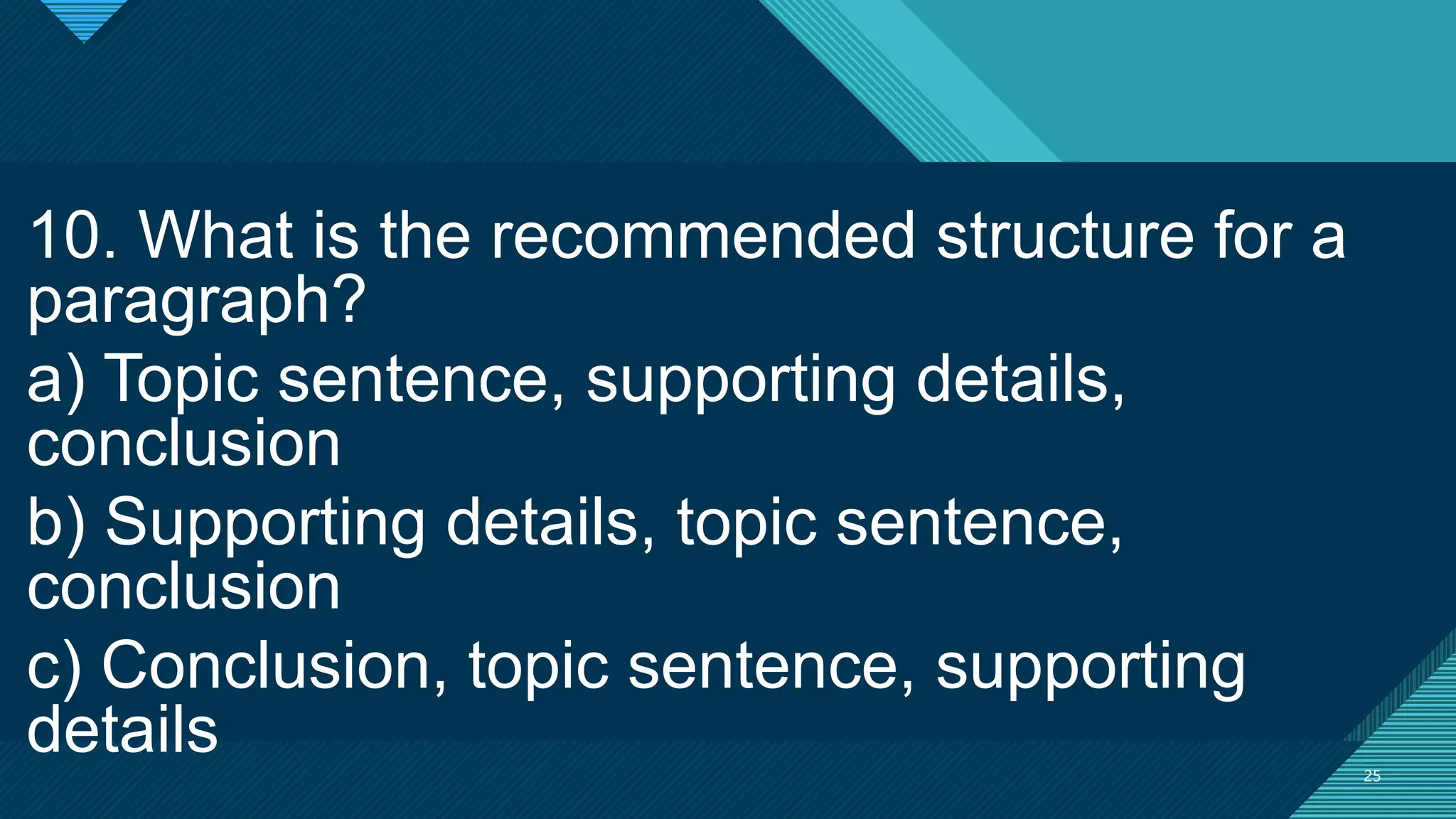 10. What is the recommended structure for a paragraph?

a) Topic sentence, supporting details, conclusion

b) Supporting details, topic sentence, conclusion

c) Conclusion, topic sentence, supporting details

25